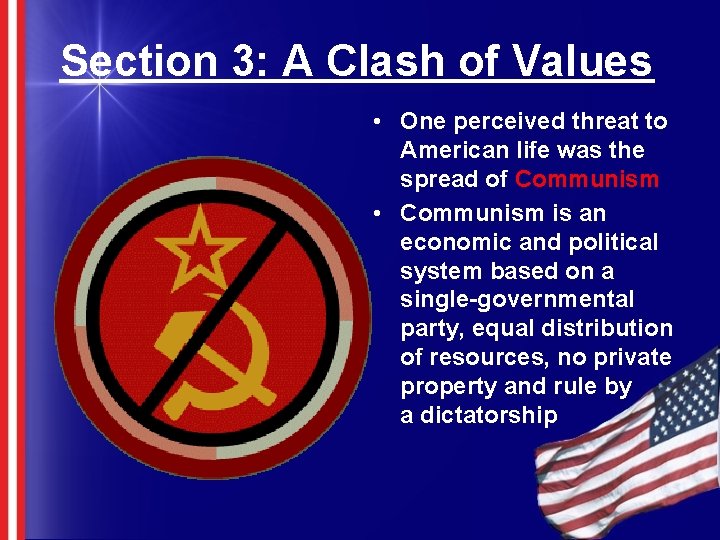 Section 3: A Clash of Values

• One perceived threat to American life was the spread of Communism

• Communism is an economic and political system based on a single-governmental party, equal distribution of resources, no private property and rule by a dictatorship